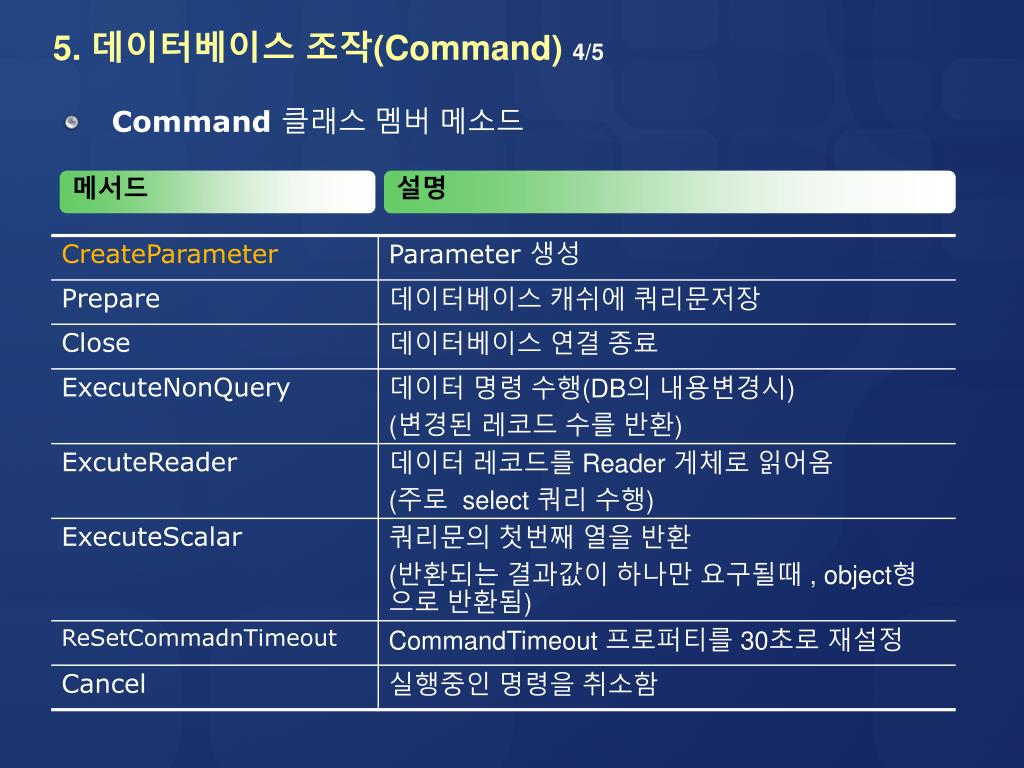 5. 데이터베이스 조작(Command) 4/5

Command 클래스 멤버 메소드

| 메서드 | 설명 |
|---|---|
| CreateParameter | Parameter 생성 |
| Prepare | 데이터베이스 캐쉬에 쿼리문저장 |
| Close | 데이터베이스 연결 종료 |
| ExecuteNonQuery | 데이터 명령 수행(DB의 내용변경시) (변경된 레코드 수를 반환) |
| ExcuteReader | 데이터 레코드를 Reader 게체로 읽어옴 (주로 select 쿼리 수행) |
| ExecuteScalar | 쿼리문의 첫번째 열을 반환 (반환되는 결과값이 하나만 요구될때 , object형으로 반환됨) |
| ReSetCommadnTimeout | CommandTimeout 프로퍼티를 30초로 재설정 |
| Cancel | 실행중인 명령을 취소함 |